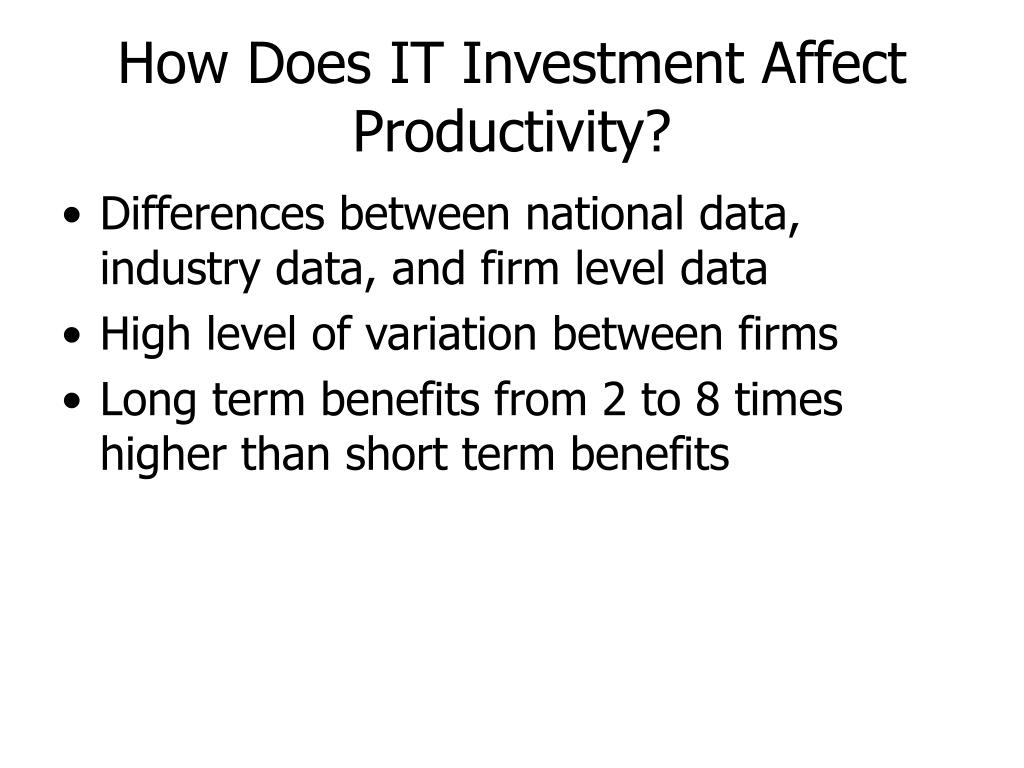 How Does IT Investment Affect Productivity?

• Differences between national data, industry data, and firm level data
• High level of variation between firms
• Long term benefits from 2 to 8 times higher than short term benefits